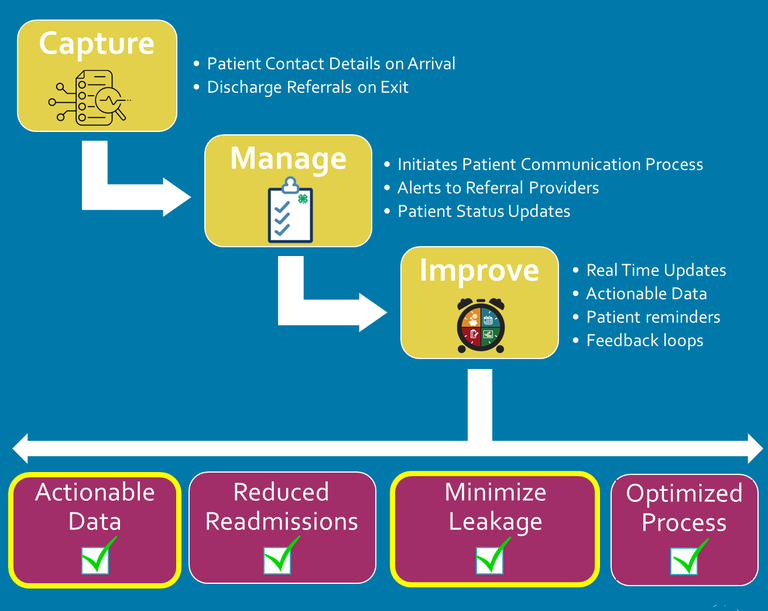 Capture

• Patient Contact Details on Arrival
• Discharge Referrals on Exit

Manage

• Initiates Patient Communication Process
• Alerts to Referral Providers
• Patient Status Updates

Improve

• Real Time Updates
• Actionable Data
• Patient reminders
• Feedback loops

Actionable Data

Reduced Readmissions

Minimize Leakage

Optimized Process